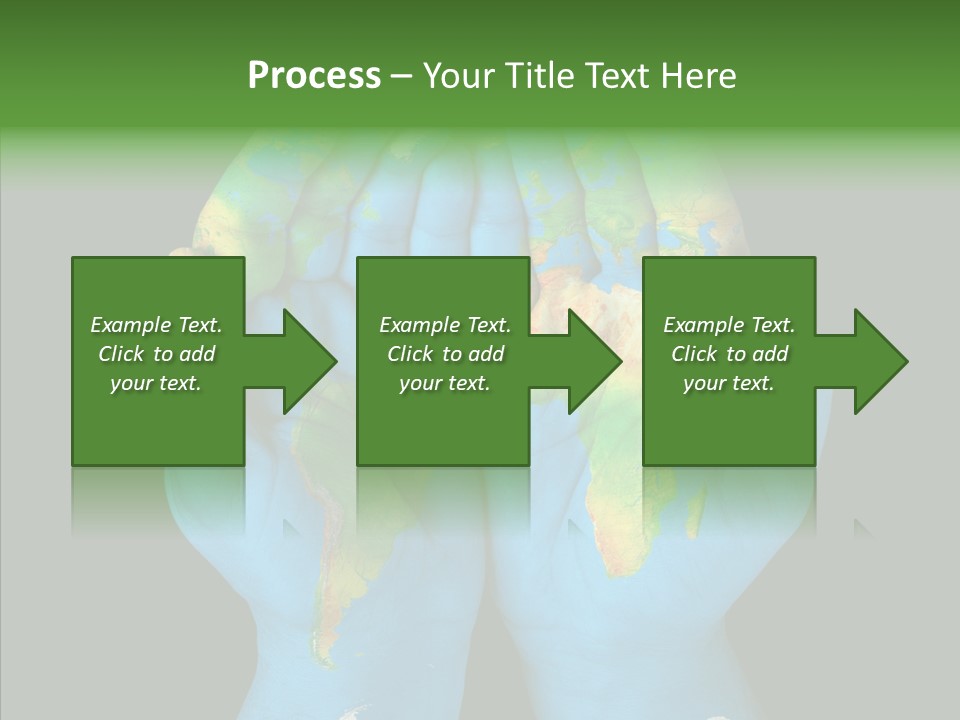 Process – Your Title Text Here

Example Text. Click to add your text.

Example Text. Click to add your text.

Example Text. Click to add your text.